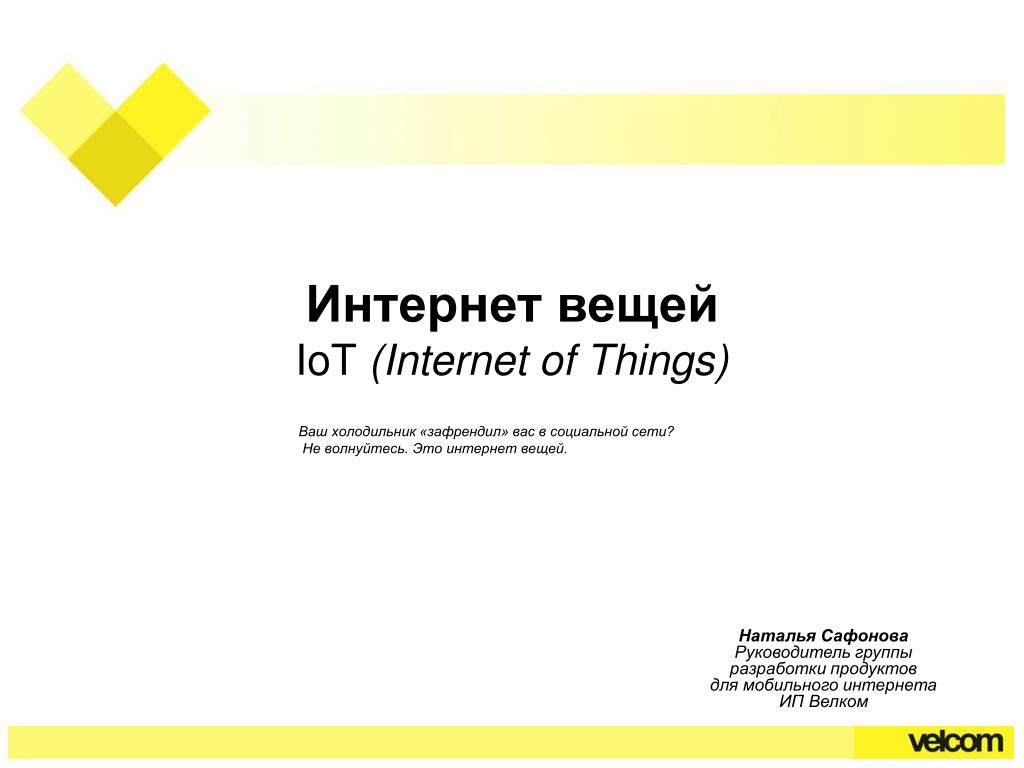 Интернет вещей
IoT (Internet of Things)

Ваш холодильник «зафрендил» вас в социальной сети?
Не волнуйтесь. Это интернет вещей.

Наталья Сафонова
Руководитель группы
разработки продуктов
для мобильного интернета
ИП Велком

velcom